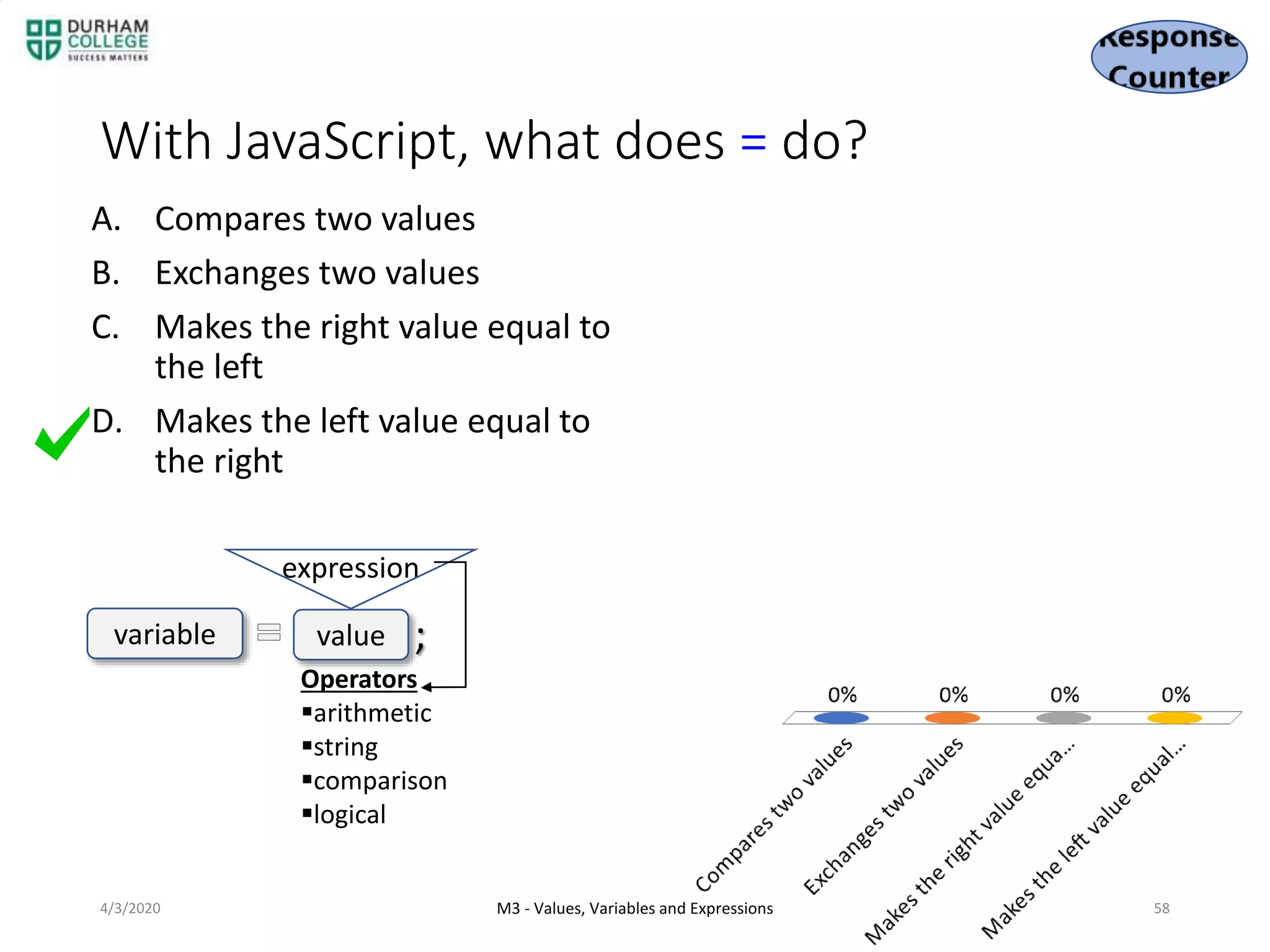 DURHAM COLLEGE
SUCCESS MATTERS

Response Counter

With JavaScript, what does = do?

A. Compares two values

B. Exchanges two values

C. Makes the right value equal to the left

D. Makes the left value equal to the right

expression

variable = value ;

Operators
▪arithmetic
▪string
▪comparison
▪logical

0%
0%
0%
0%

Compares two values
Exchanges two values
Makes the right value equa...
Makes the left value equal...

4/3/2020

M3 - Values, Variables and Expressions

58